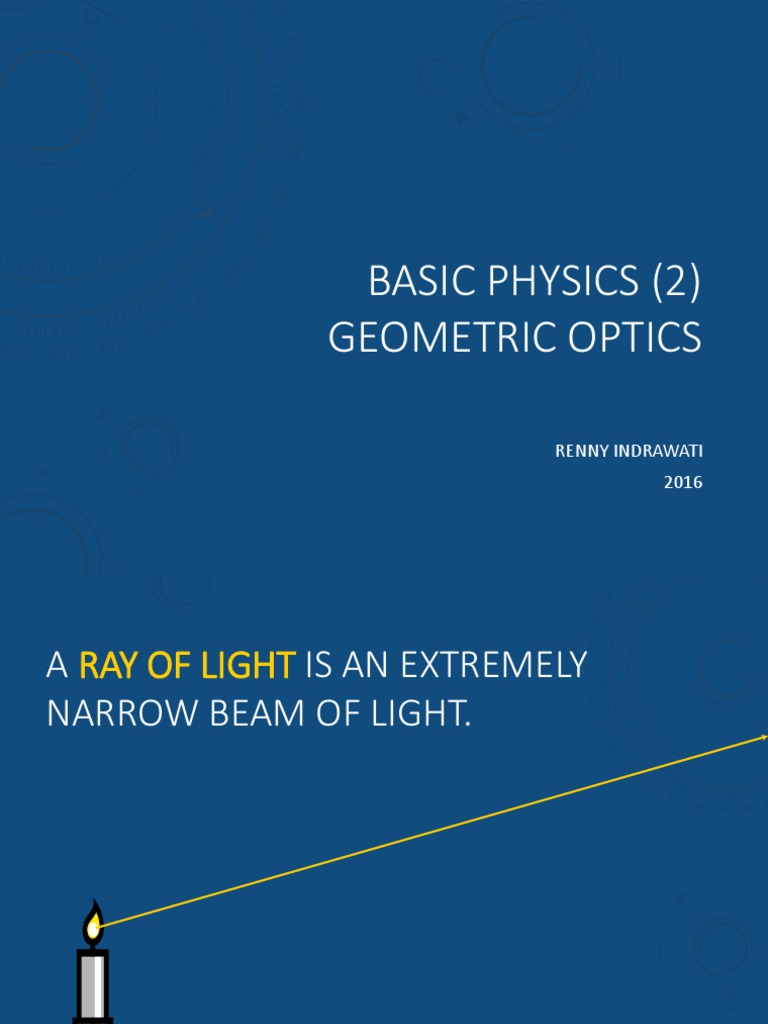 BASIC PHYSICS (2)
GEOMETRIC OPTICS

RENNY INDRAWATI
2016

A RAY OF LIGHT IS AN EXTREMELY NARROW BEAM OF LIGHT.